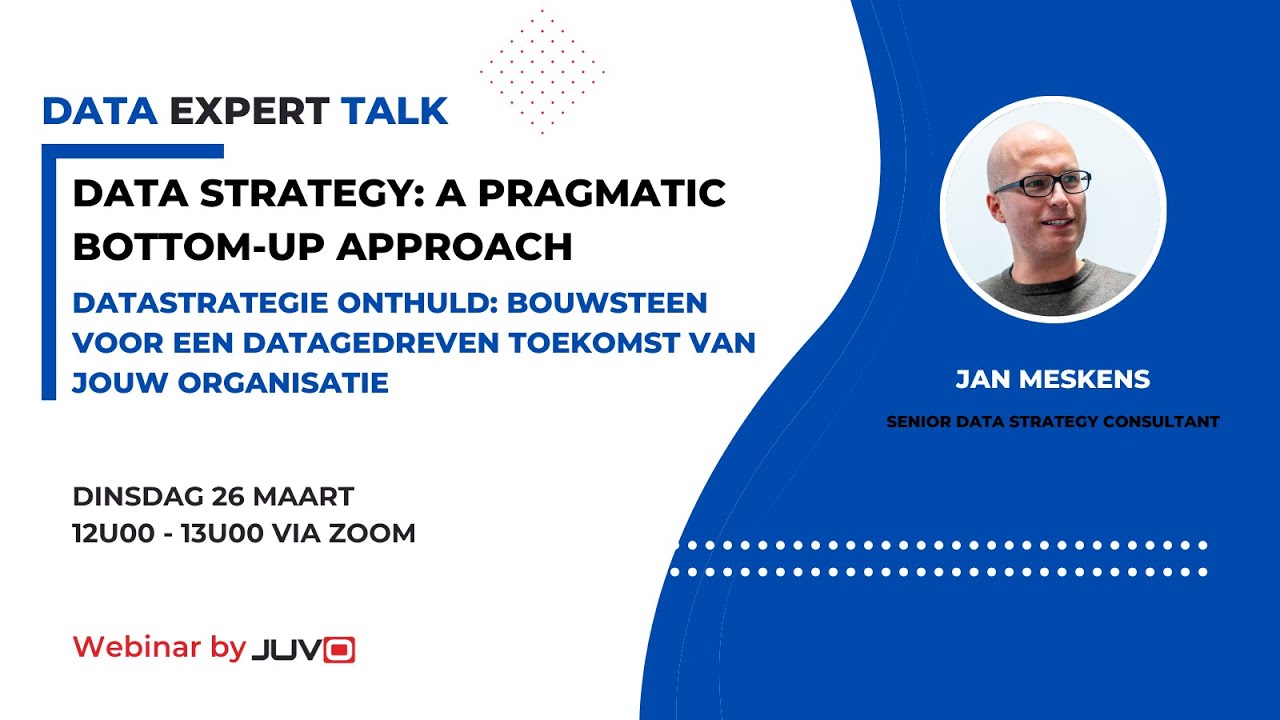 DATA EXPERT TALK

DATA STRATEGY: A PRAGMATIC BOTTOM-UP APPROACH

DATASTRATEGIE ONTHULD: BOUWSTEEN VOOR EEN DATAGEDREVEN TOEKOMST VAN JOUW ORGANISATIE

DINSDAG 26 MAART
12U00 - 13U00 VIA ZOOM

Webinar by JUVO

JAN MESKENS

SENIOR DATA STRATEGY CONSULTANT